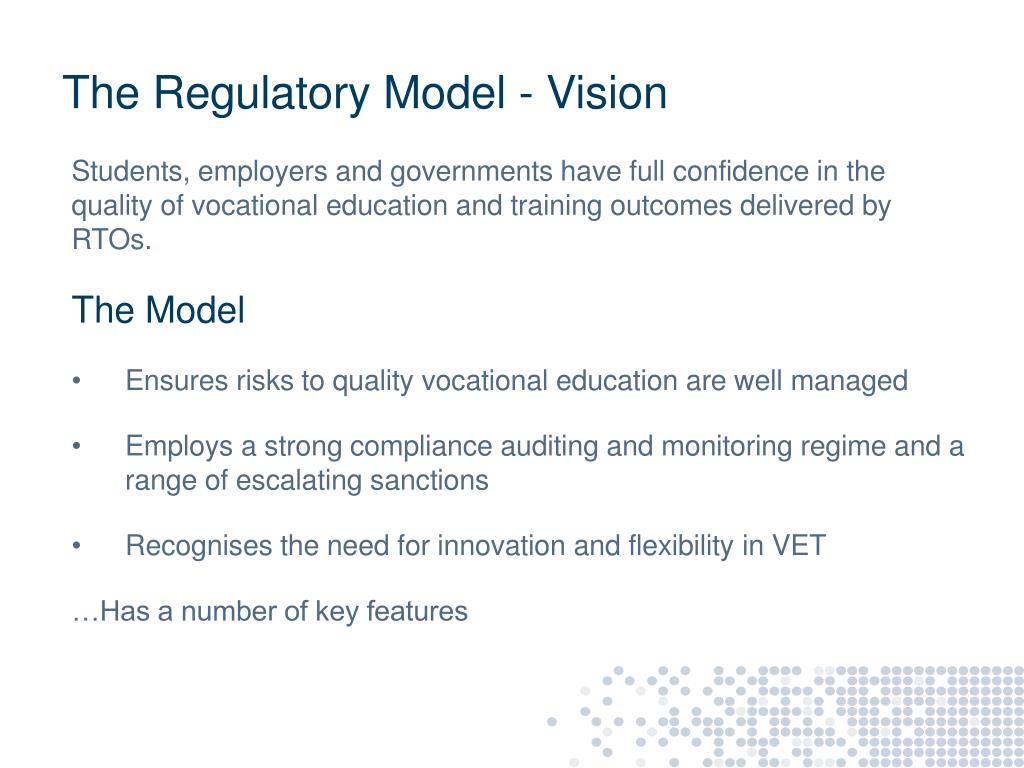 The Regulatory Model - Vision

Students, employers and governments have full confidence in the quality of vocational education and training outcomes delivered by RTOs.

The Model

• Ensures risks to quality vocational education are well managed

• Employs a strong compliance auditing and monitoring regime and a range of escalating sanctions

• Recognises the need for innovation and flexibility in VET

…Has a number of key features